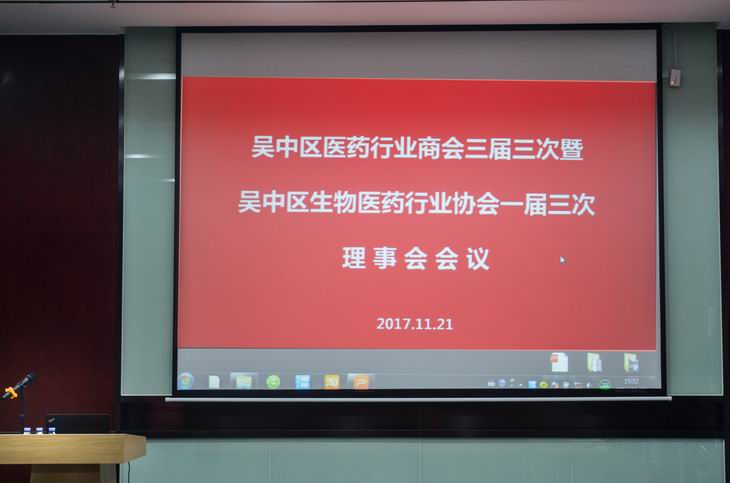 吴中区医药行业商会三届三次暨

吴中区生物医药行业协会一届三次

理事会会议

2017.11.21